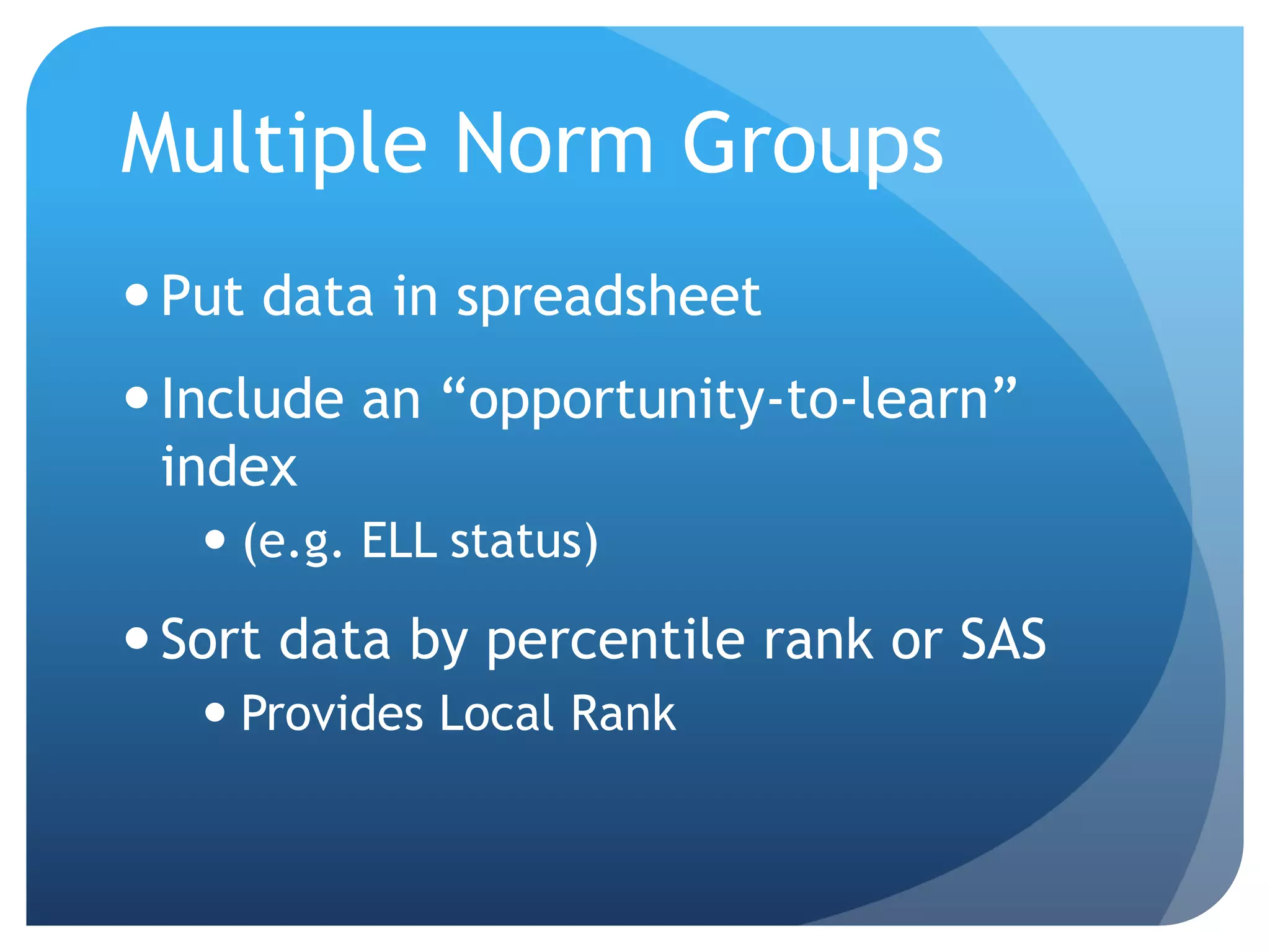 Multiple Norm Groups

• Put data in spreadsheet

• Include an “opportunity-to-learn” index

  • (e.g. ELL status)

• Sort data by percentile rank or SAS

  • Provides Local Rank